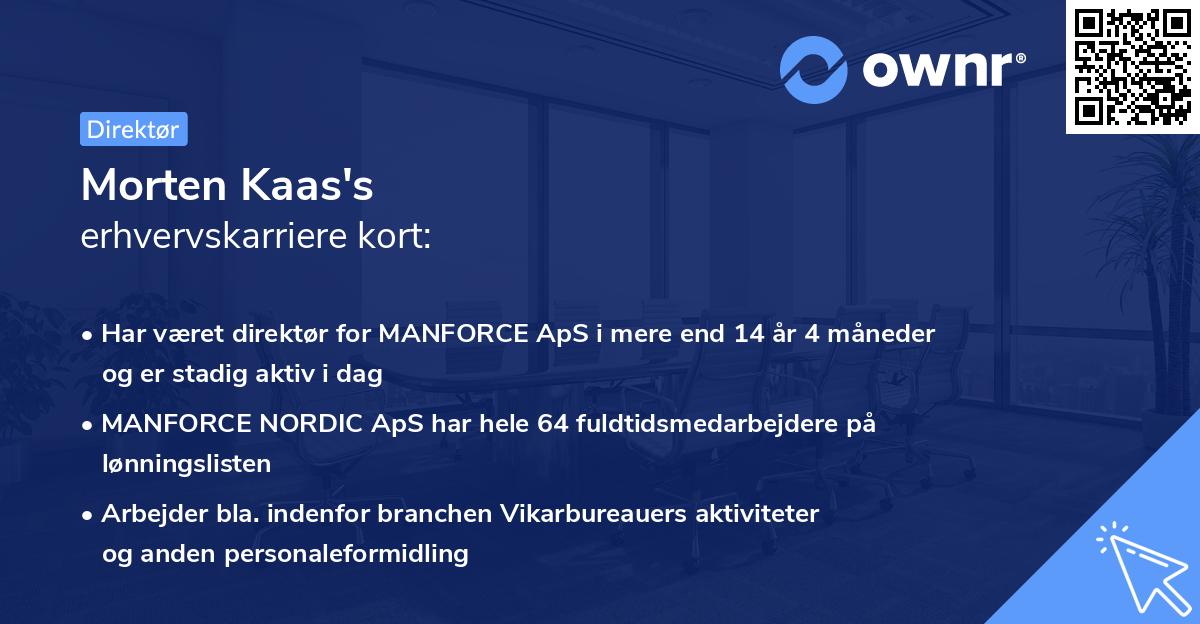 ownr®

Direktør

Morten Kaas's
erhvervskarriere kort:

• Har været direktør for MANFORCE ApS i mere end 14 år 4 måneder og er stadig aktiv i dag

• MANFORCE NORDIC ApS har hele 64 fuldtidsmedarbejdere på lønningslisten

• Arbejder bla. indenfor branchen Vikarbureauers aktiviteter og anden personaleformidling